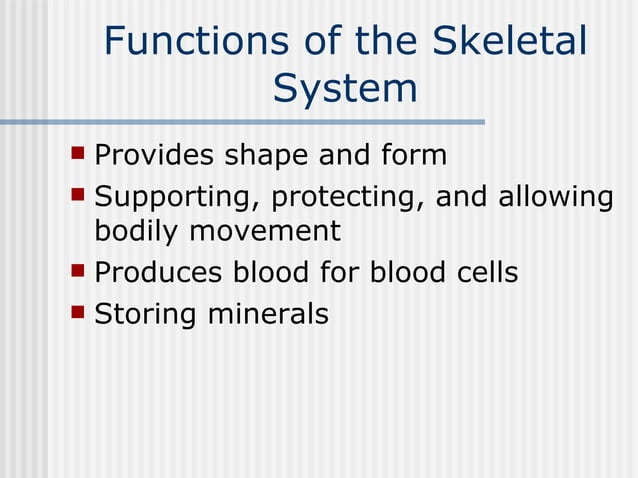 Functions of the Skeletal System

- Provides shape and form
- Supporting, protecting, and allowing bodily movement
- Produces blood for blood cells
- Storing minerals